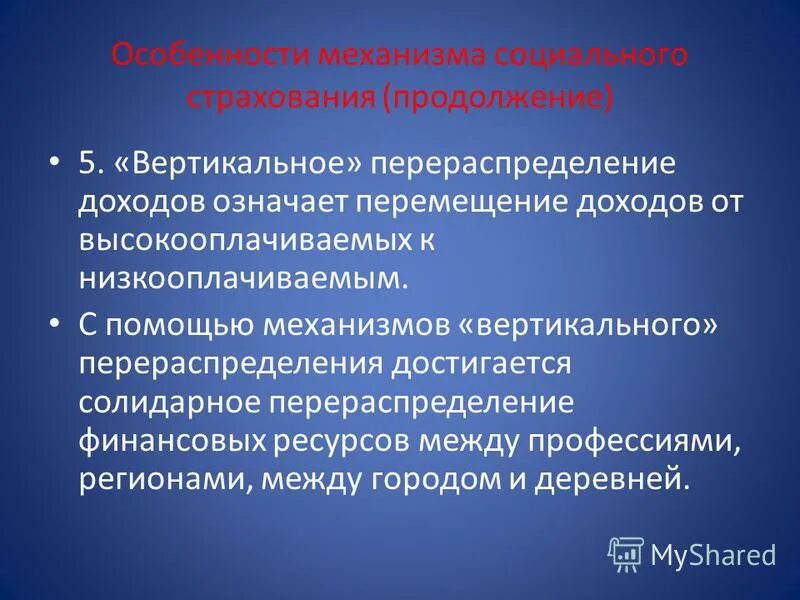 Особенности механизма социального страхования (продолжение)

• 5. «Вертикальное» перераспределение доходов означает перемещение доходов от высокооплачиваемых к низкооплачиваемым.

• С помощью механизмов «вертикального» перераспределения достигается солидарное перераспределение финансовых ресурсов между профессиями, регионами, между городом и деревней.

MyShared